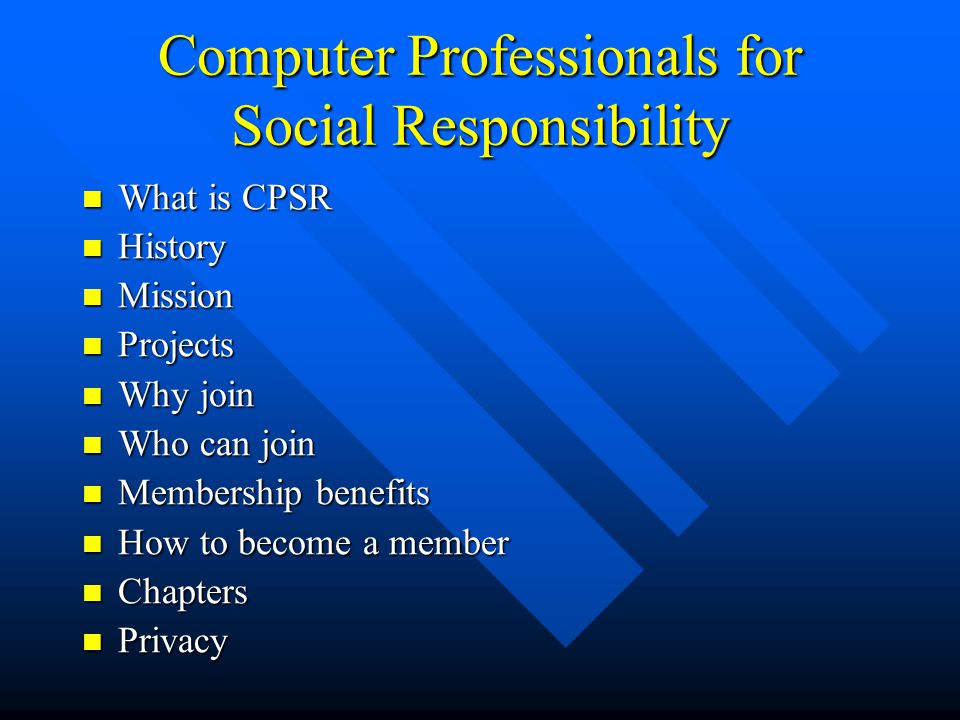 Computer Professionals for Social Responsibility

- What is CPSR
- History
- Mission
- Projects
- Why join
- Who can join
- Membership benefits
- How to become a member
- Chapters
- Privacy